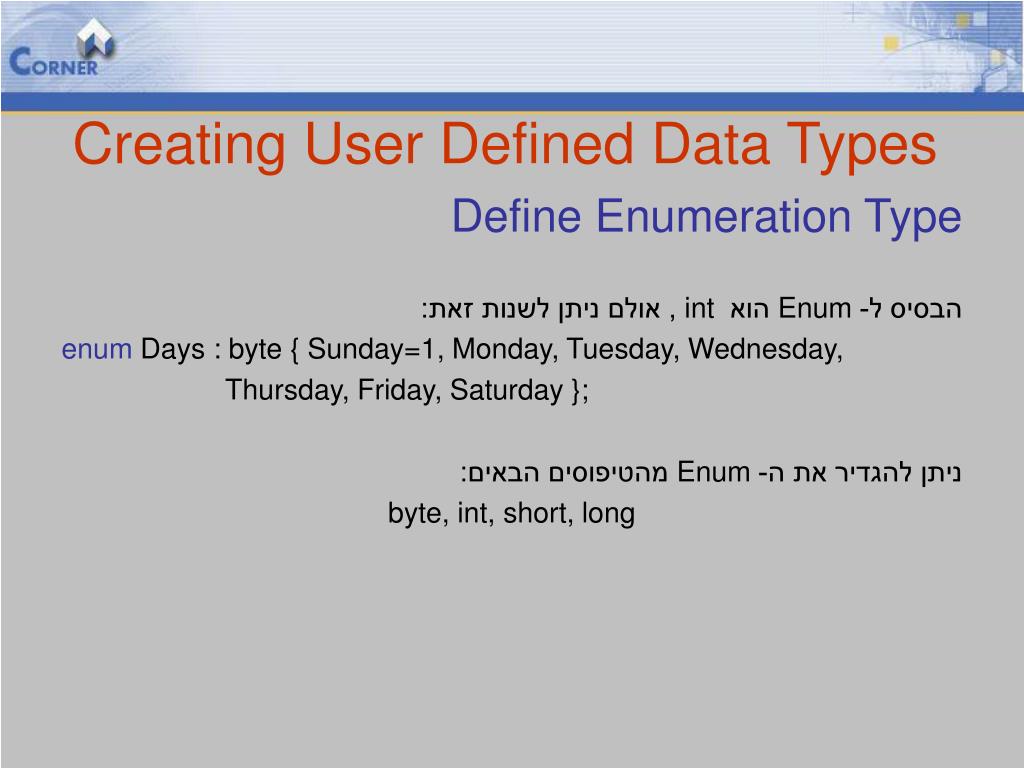 CORNER

Creating User Defined Data Types

Define Enumeration Type

הבסיס ל- Enum הוא int , אולם ניתן לשנות זאת:

enum Days : byte { Sunday=1, Monday, Tuesday, Wednesday, Thursday, Friday, Saturday };

ניתן להגדיר את ה- Enum מהטיפוסים הבאים:

byte, int, short, long